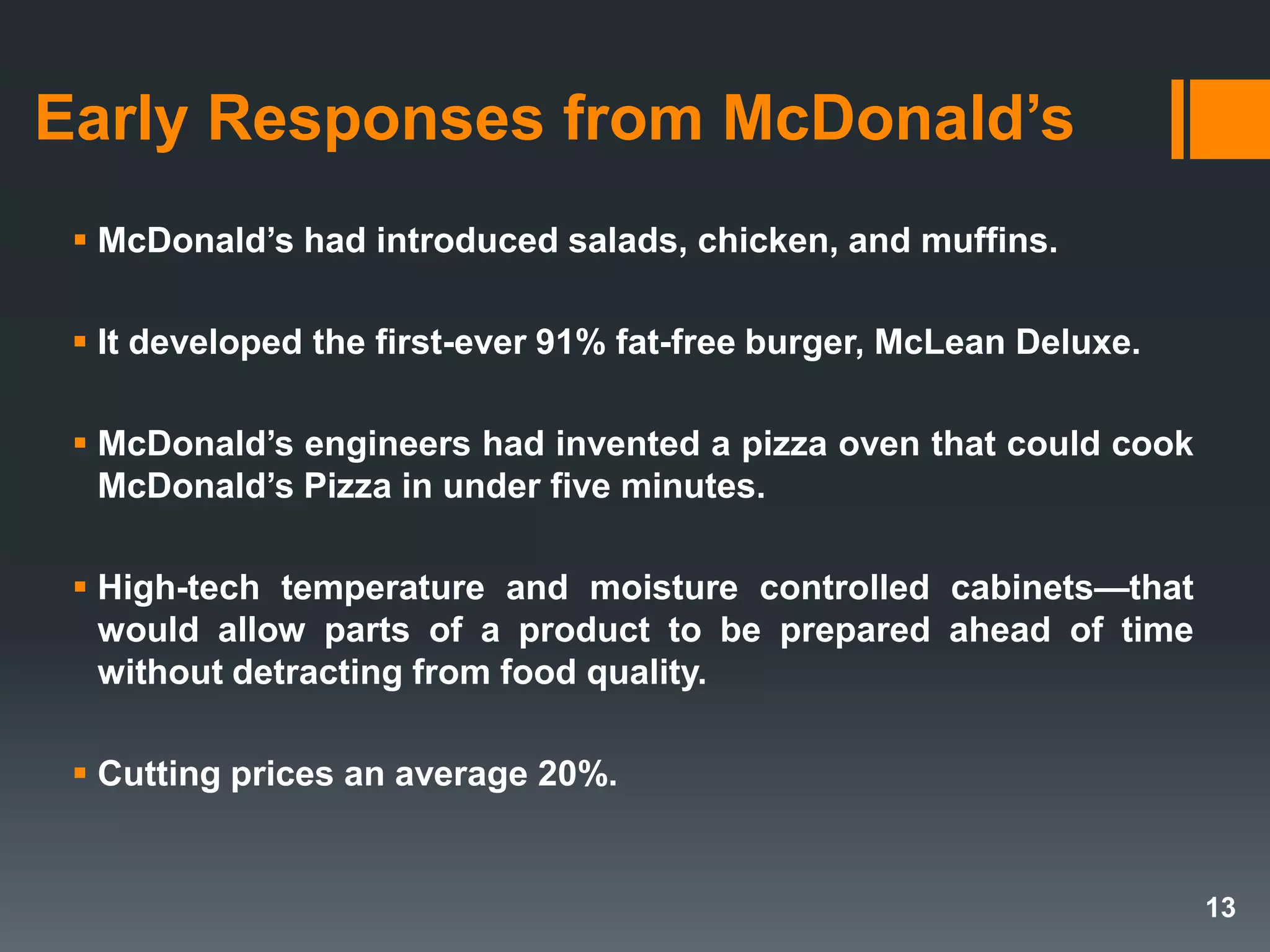 Early Responses from McDonald’s

▪ McDonald’s had introduced salads, chicken, and muffins.

▪ It developed the first-ever 91% fat-free burger, McLean Deluxe.

▪ McDonald’s engineers had invented a pizza oven that could cook McDonald’s Pizza in under five minutes.

▪ High-tech temperature and moisture controlled cabinets—that would allow parts of a product to be prepared ahead of time without detracting from food quality.

▪ Cutting prices an average 20%.

13